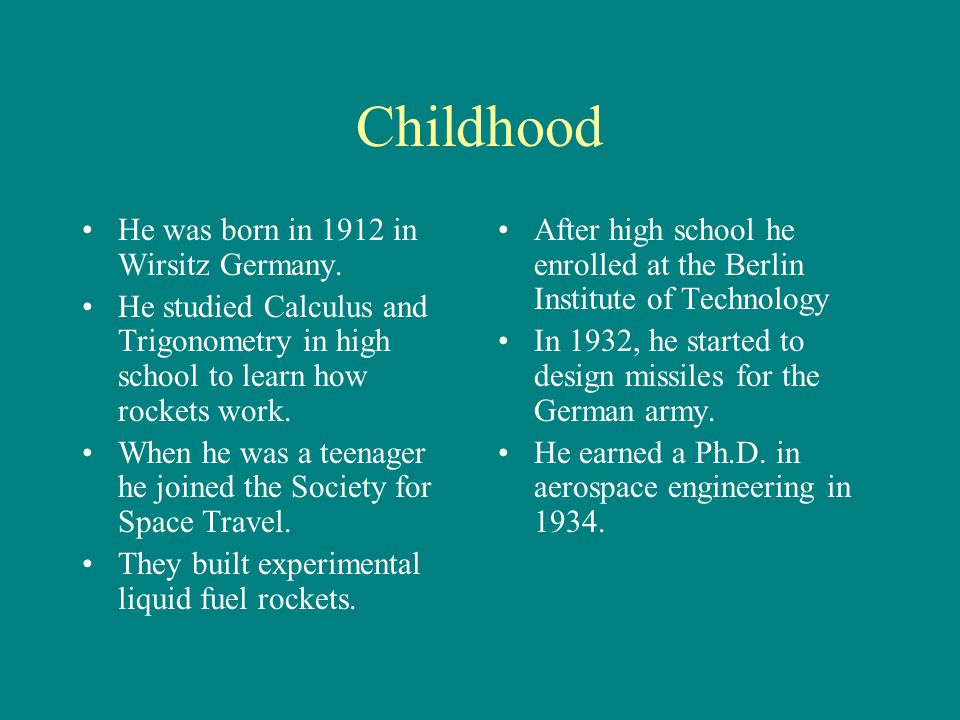 Childhood

• He was born in 1912 in Wirsitz Germany.
• He studied Calculus and Trigonometry in high school to learn how rockets work.
• When he was a teenager he joined the Society for Space Travel.
• They built experimental liquid fuel rockets.

• After high school he enrolled at the Berlin Institute of Technology
• In 1932, he started to design missiles for the German army.
• He earned a Ph.D. in aerospace engineering in 1934.